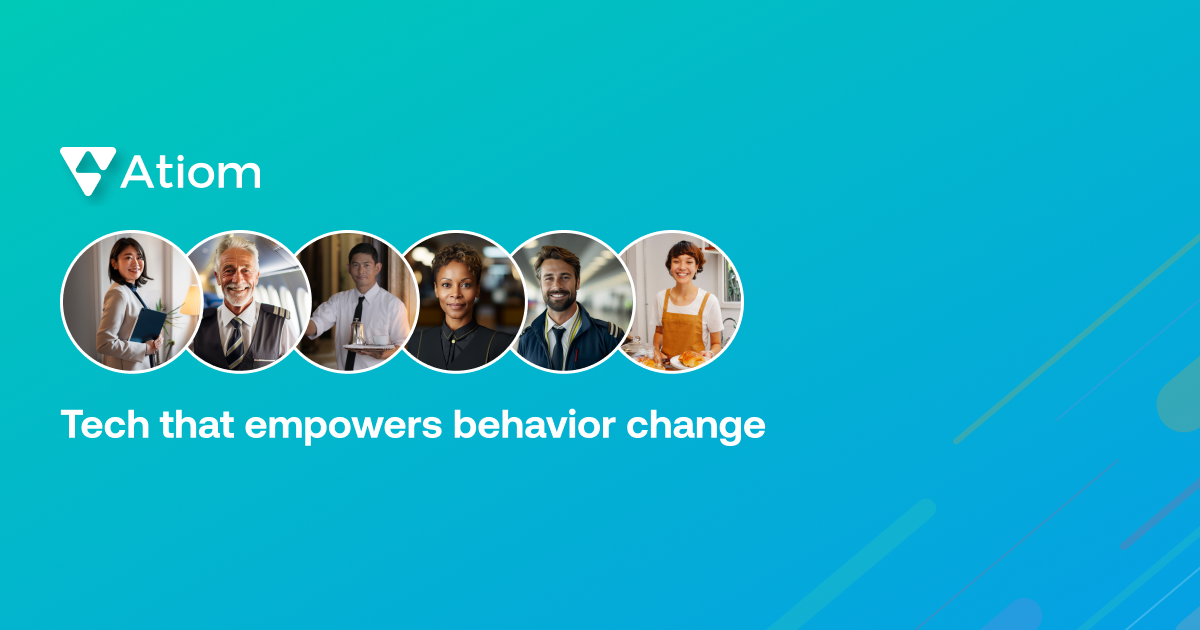 Atiom

Tech that empowers behavior change